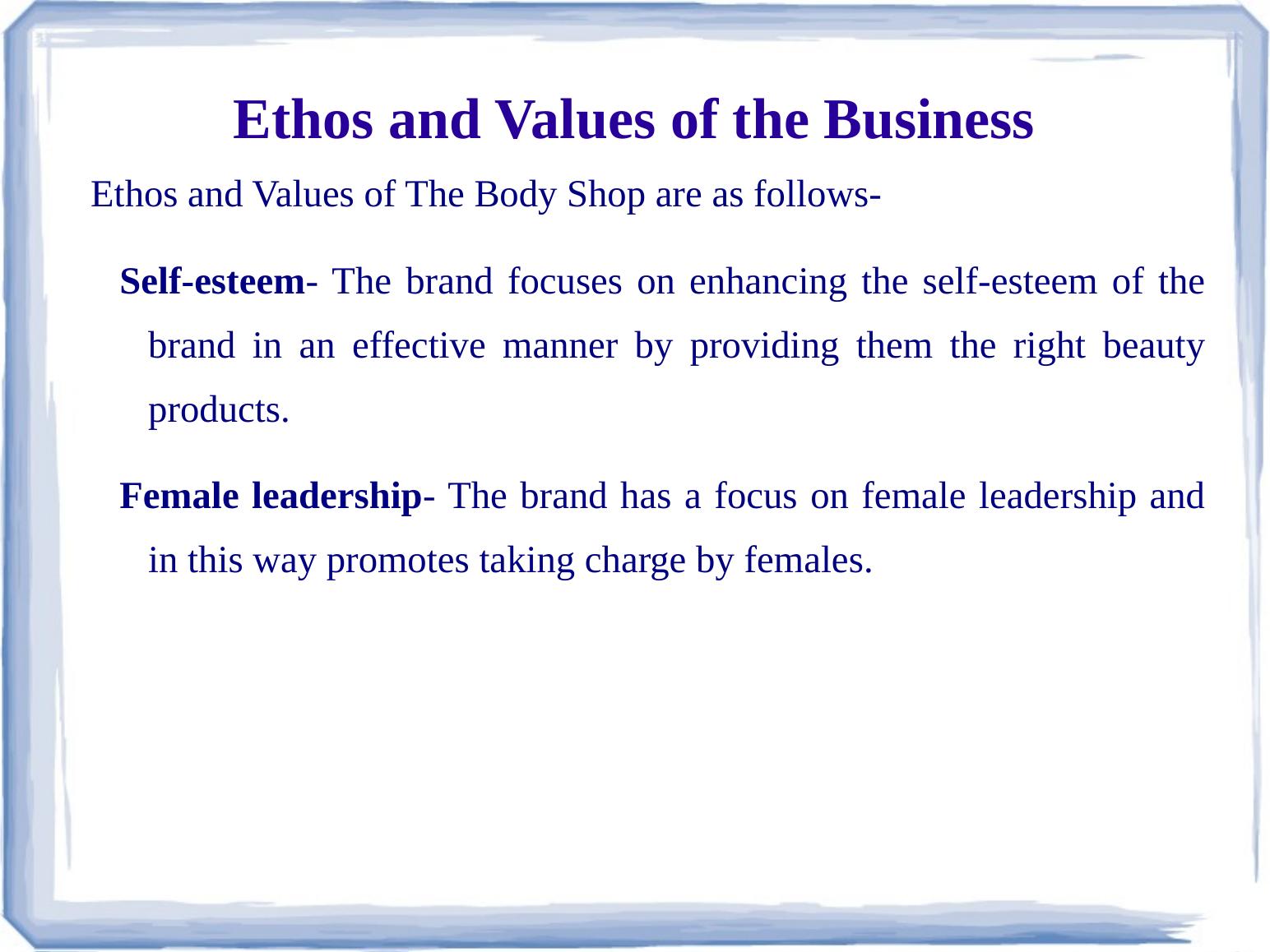 Ethos and Values of the Business

Ethos and Values of The Body Shop are as follows-

Self-esteem- The brand focuses on enhancing the self-esteem of the brand in an effective manner by providing them the right beauty products.

Female leadership- The brand has a focus on female leadership and in this way promotes taking charge by females.